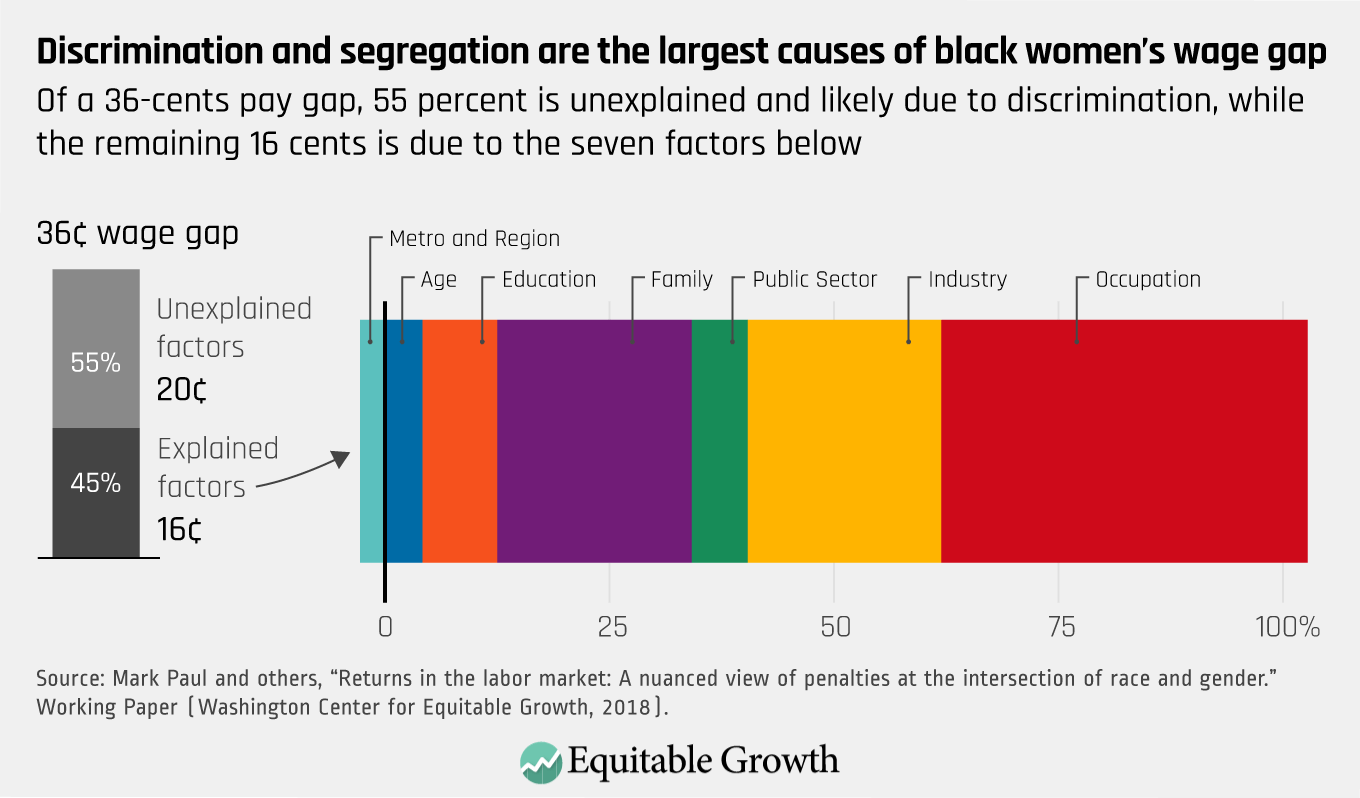 Discrimination and segregation are the largest causes of black women's wage gap
Of a 36-cents pay gap, 55 percent is unexplained and likely due to discrimination, while the remaining 16 cents is due to the seven factors below

36¢ wage gap

55%
Unexplained factors
20¢

45%
Explained factors
16¢

Metro and Region
Age
Education
Family
Public Sector
Industry
Occupation

0
25
50
75
100%

Source: Mark Paul and others, "Returns in the labor market: A nuanced view of penalties at the intersection of race and gender." Working Paper (Washington Center for Equitable Growth, 2018).

Equitable Growth